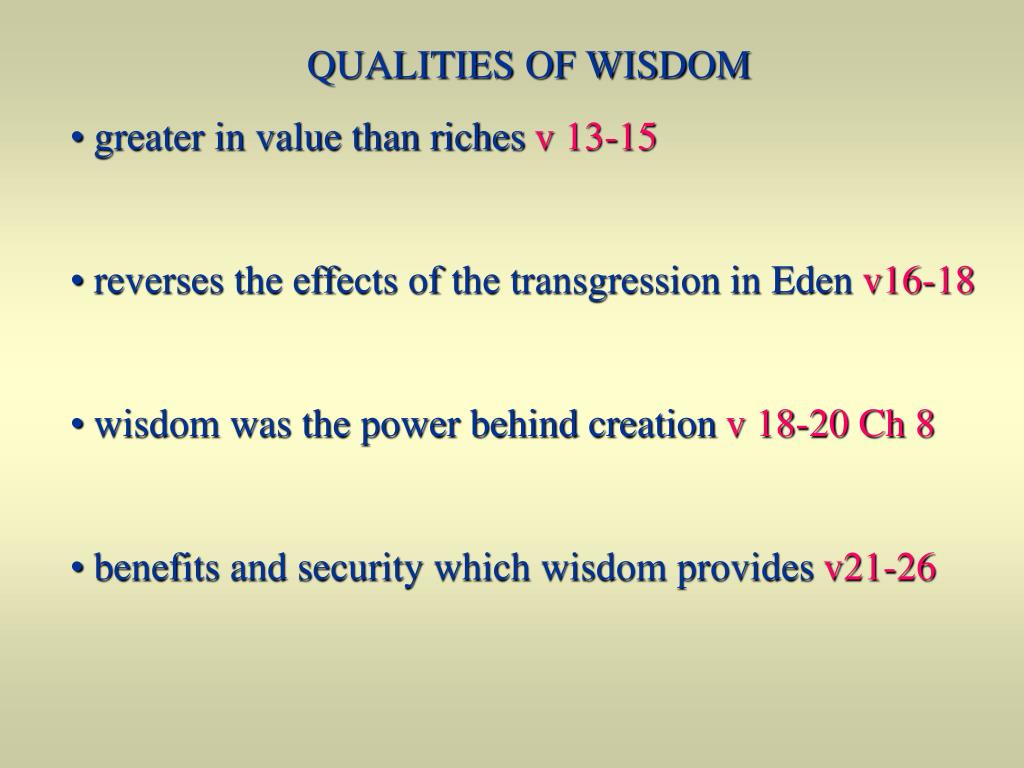 QUALITIES OF WISDOM

• greater in value than riches v 13-15

• reverses the effects of the transgression in Eden v16-18

• wisdom was the power behind creation v 18-20 Ch 8

• benefits and security which wisdom provides v21-26